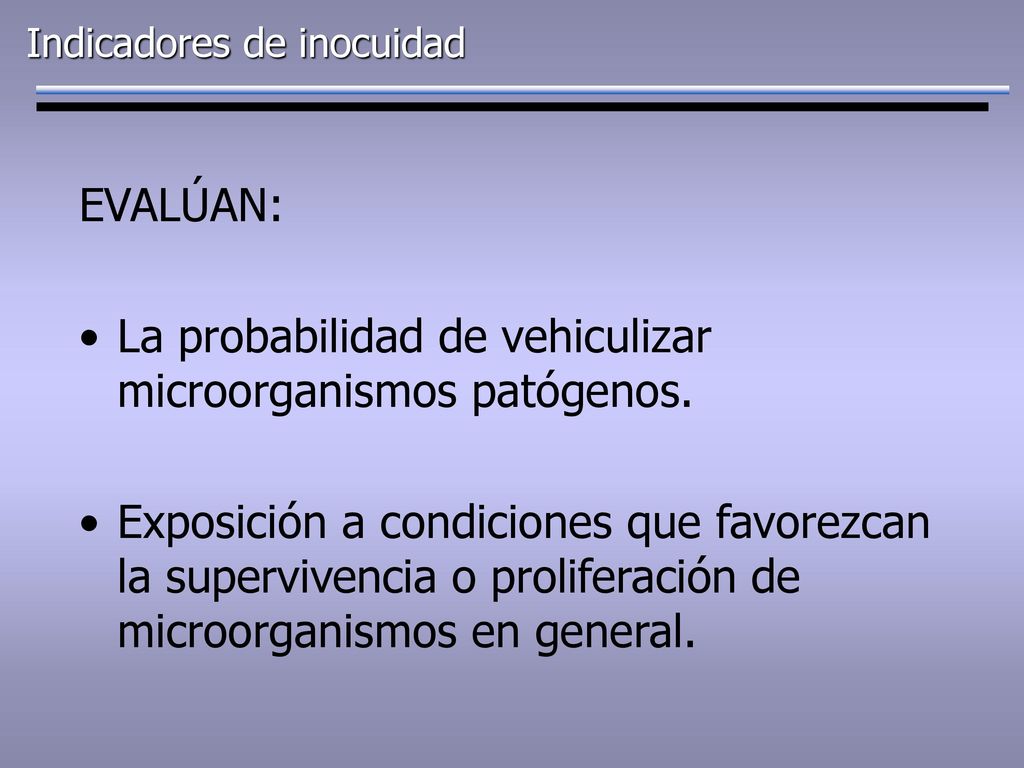 Indicadores de inocuidad

EVALÚAN:

• La probabilidad de vehiculizar microorganismos patógenos.

• Exposición a condiciones que favorezcan la supervivencia o proliferación de microorganismos en general.